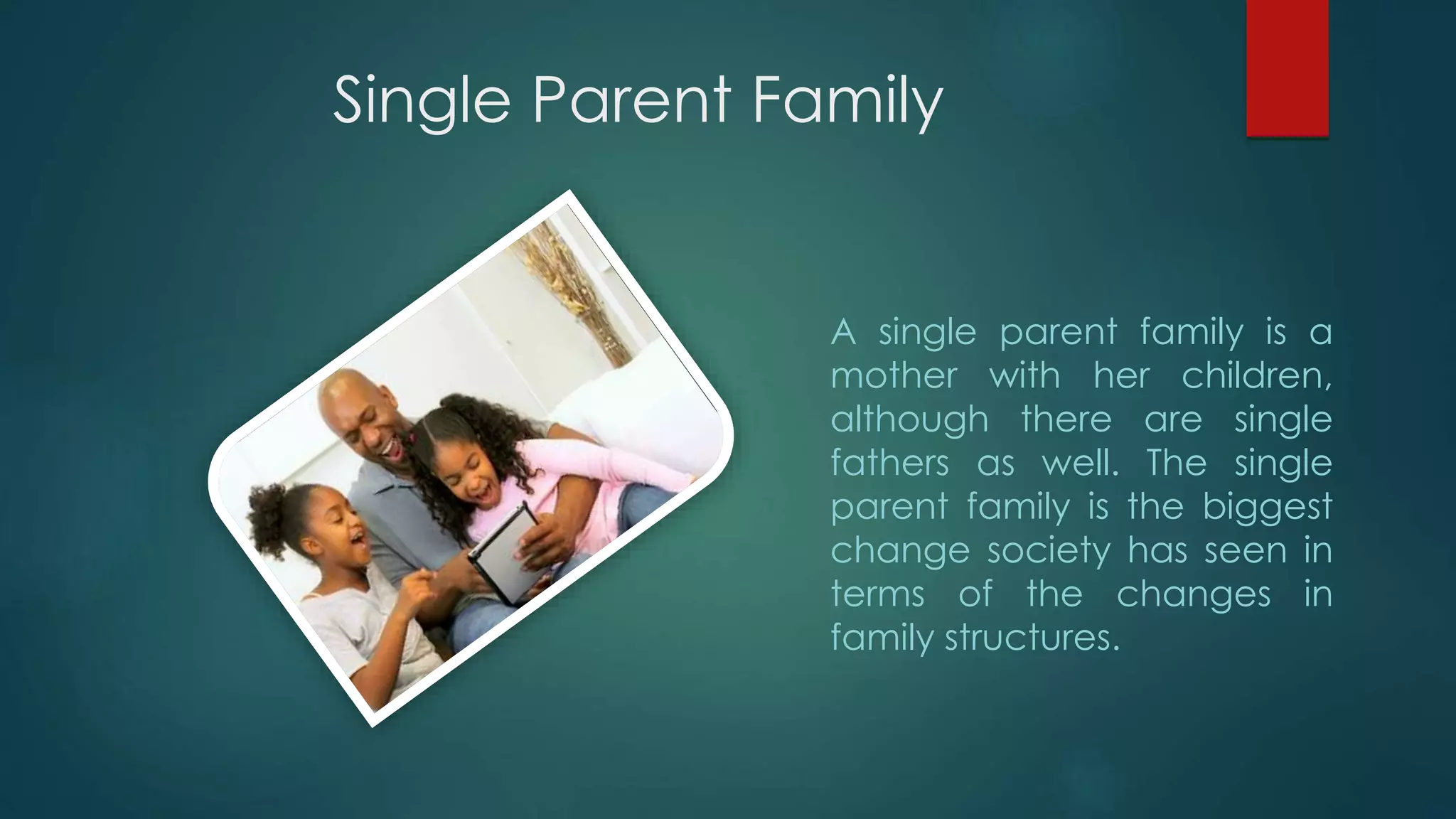 Single Parent Family

A single parent family is a mother with her children, although there are single fathers as well. The single parent family is the biggest change society has seen in terms of the changes in family structures.